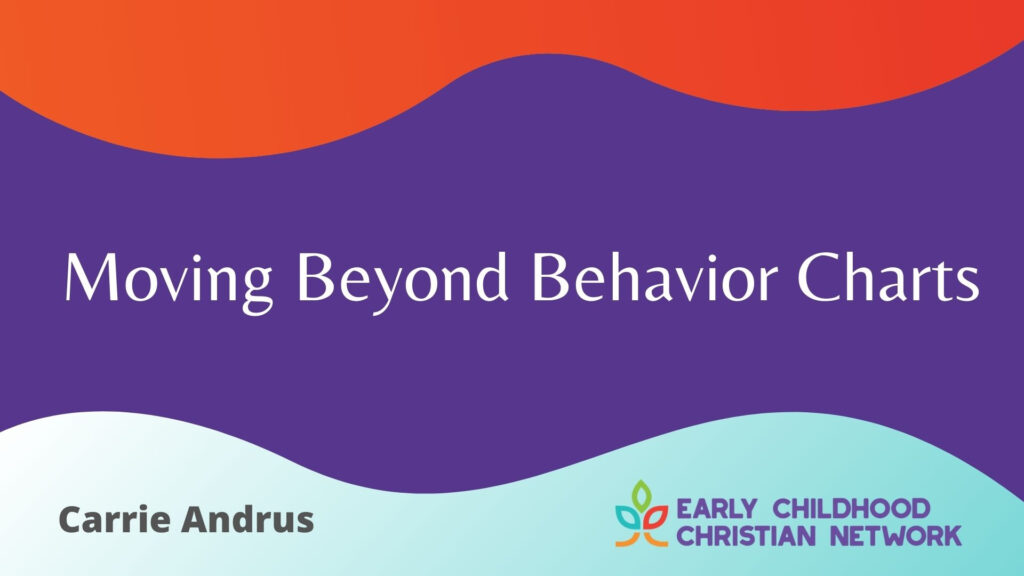 Moving Beyond Behavior Charts

Carrie Andrus

EARLY CHILDHOOD
CHRISTIAN NETWORK